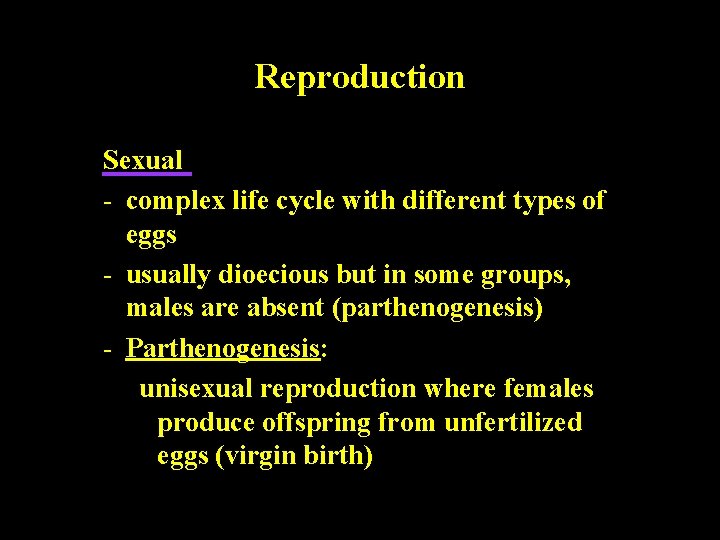 Reproduction

Sexual
- complex life cycle with different types of eggs
- usually dioecious but in some groups, males are absent (parthenogenesis)
- Parthenogenesis:
unisexual reproduction where females produce offspring from unfertilized eggs (virgin birth)